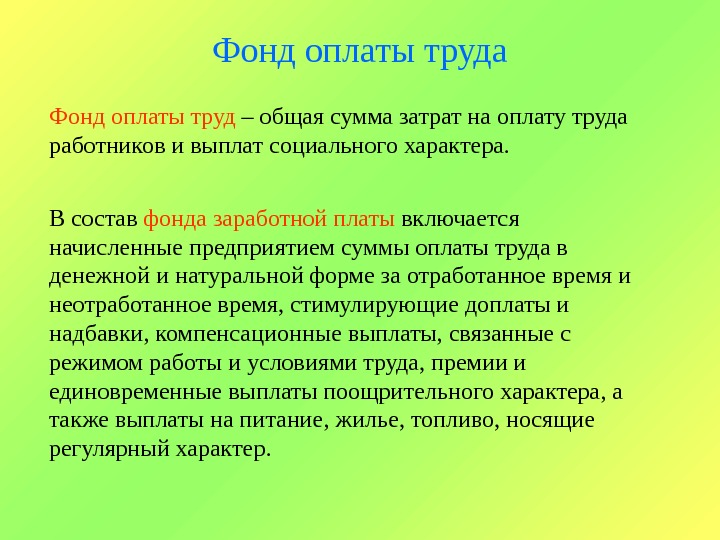 Фонд оплаты труда

Фонд оплаты труд – общая сумма затрат на оплату труда работников и выплат социального характера.

В состав фонда заработной платы включается начисленные предприятием суммы оплаты труда в денежной и натуральной форме за отработанное время и неотработанное время, стимулирующие доплаты и надбавки, компенсационные выплаты, связанные с режимом работы и условиями труда, премии и единовременные выплаты поощрительного характера, а также выплаты на питание, жилье, топливо, носящие регулярный характер.